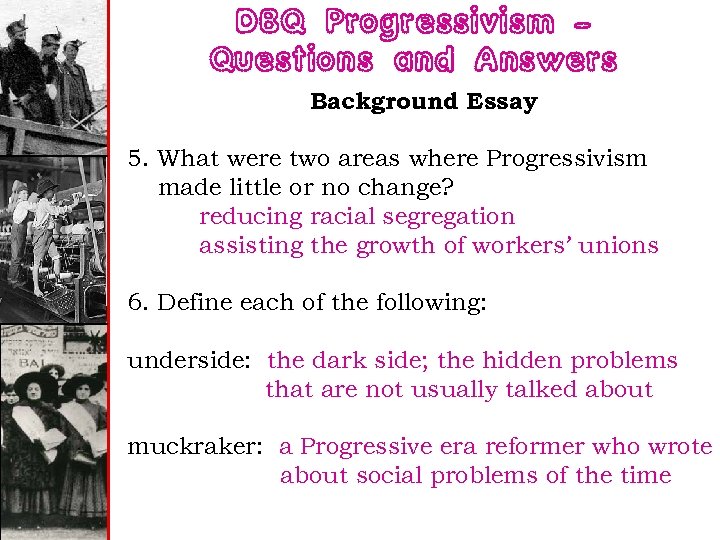 DBQ Progressivism – Questions and Answers

Background Essay

5. What were two areas where Progressivism made little or no change?

reducing racial segregation

assisting the growth of workers' unions

6. Define each of the following:

underside: the dark side; the hidden problems that are not usually talked about

muckraker: a Progressive era reformer who wrote about social problems of the time